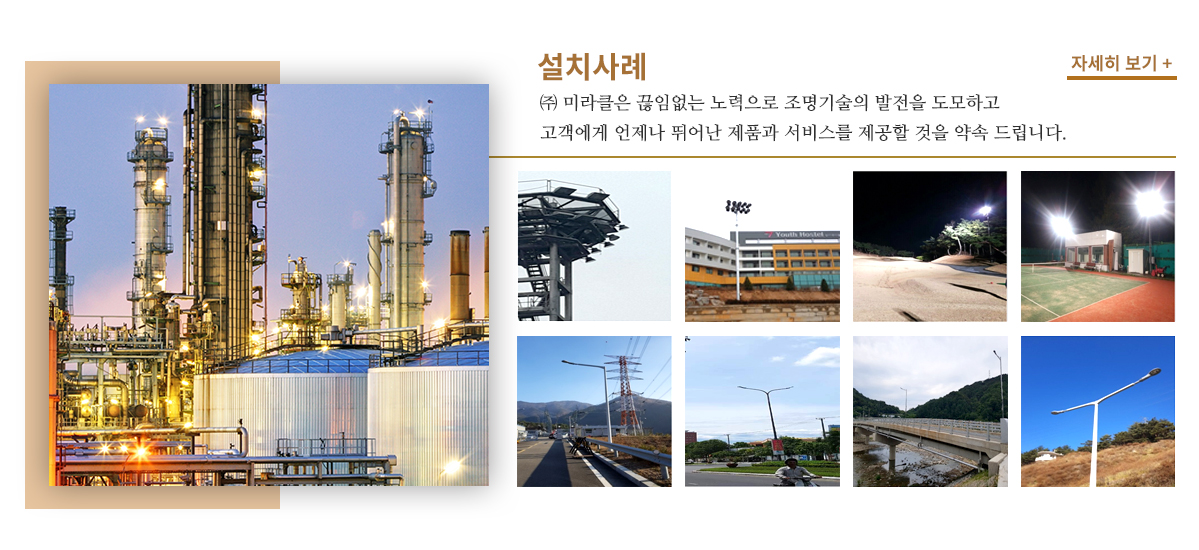 설치사례

자세히 보기 +

㈜ 미라클은 끊임없는 노력으로 조명기술의 발전을 도모하고 고객에게 언제나 뛰어난 제품과 서비스를 제공할 것을 약속 드립니다.

Youth Hostel